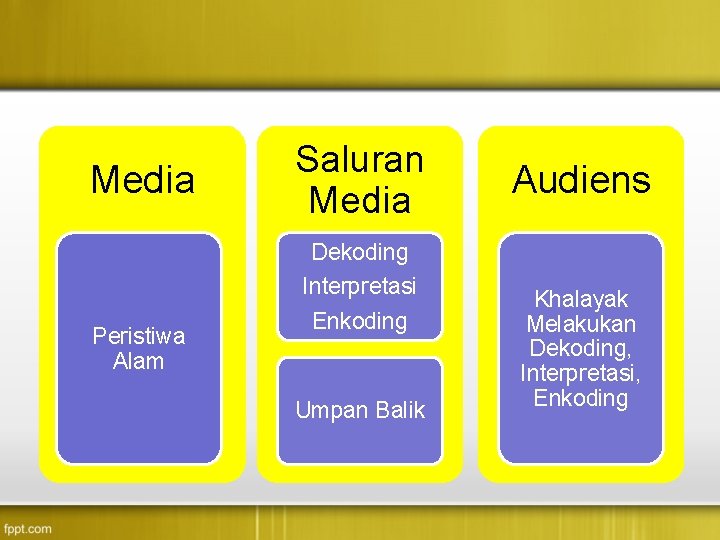 Media

Peristiwa Alam

Saluran Media

Dekoding

Interpretasi

Enkoding

Umpan Balik

Audiens

Khalayak Melakukan Dekoding, Interpretasi, Enkoding

fppt.com